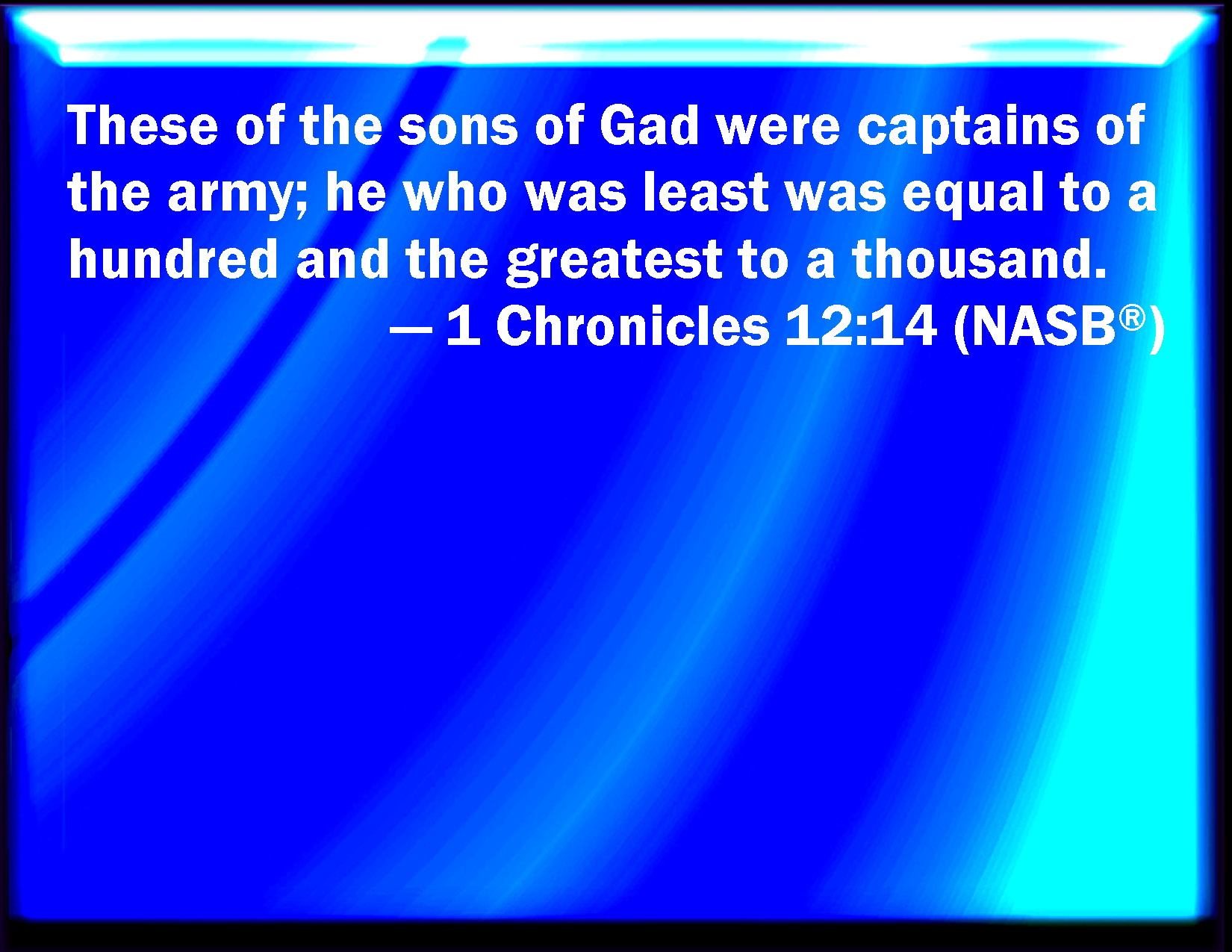 These of the sons of Gad were captains of the army; he who was least was equal to a hundred and the greatest to a thousand.
— 1 Chronicles 12:14 (NASB®)